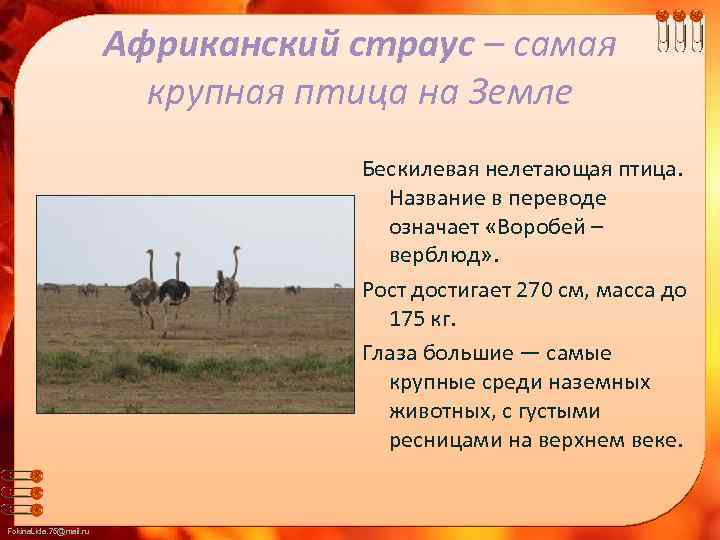 Африканский страус – самая крупная птица на Земле

Бескилевая нелетающая птица. Название в переводе означает «Воробей – верблюд».

Рост достигает 270 см, масса до 175 кг.

Глаза большие — самые крупные среди наземных животных, с густыми ресницами на верхнем веке.

FokinaLida.75@mail.ru